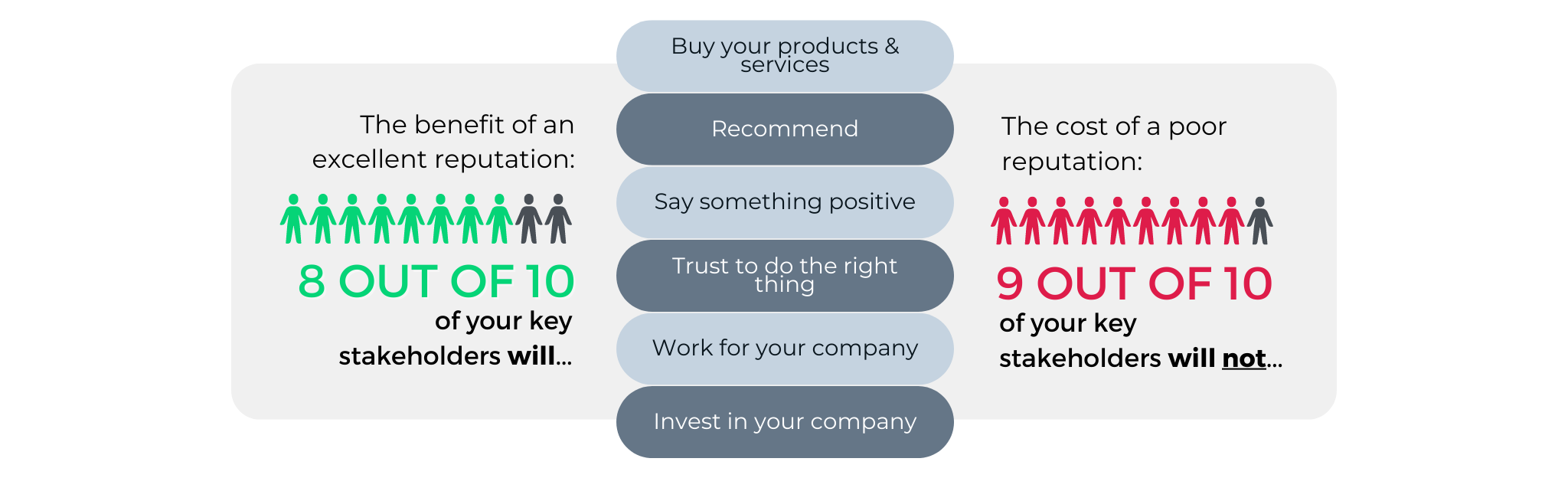 The benefit of an excellent reputation:

8 OUT OF 10

of your key stakeholders will...

Buy your products & services

Recommend

Say something positive

Trust to do the right thing

Work for your company

Invest in your company

The cost of a poor reputation:

9 OUT OF 10

of your key stakeholders will not...